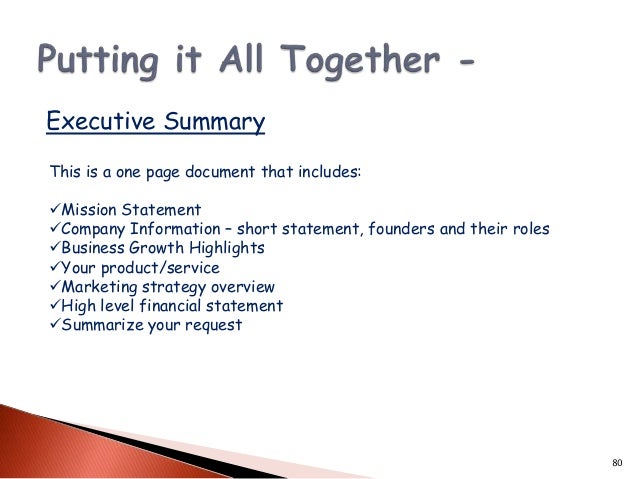 Putting it All Together -

Executive Summary

This is a one page document that includes:

✓Mission Statement
✓Company Information – short statement, founders and their roles
✓Business Growth Highlights
✓Your product/service
✓Marketing strategy overview
✓High level financial statement
✓Summarize your request

80